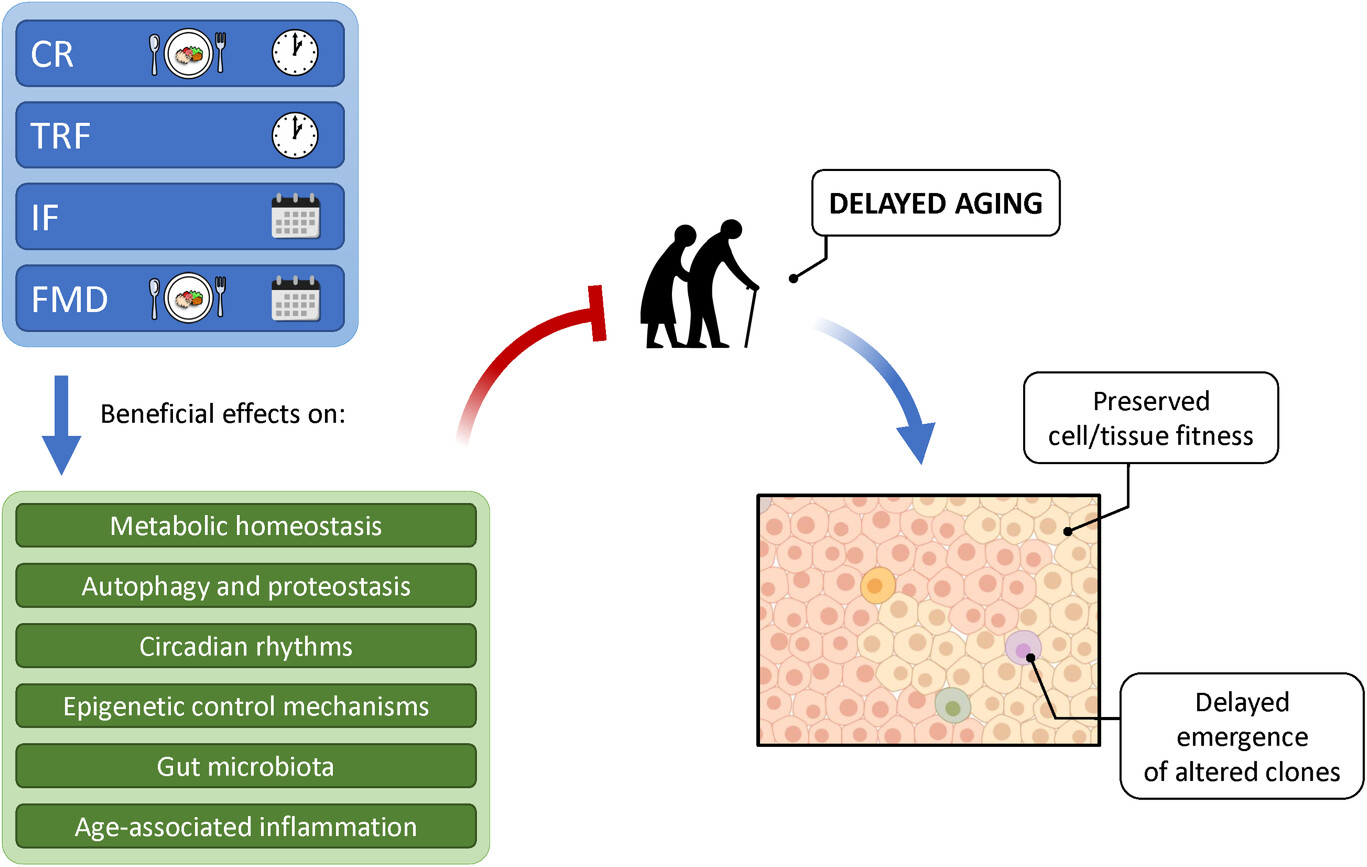 CR

TRF

IF

FMD

Beneficial effects on:

Metabolic homeostasis

Autophagy and proteostasis

Circadian rhythms

Epigenetic control mechanisms

Gut microbiota

Age-associated inflammation

DELAYED AGING

Preserved cell/tissue fitness

Delayed emergence of altered clones